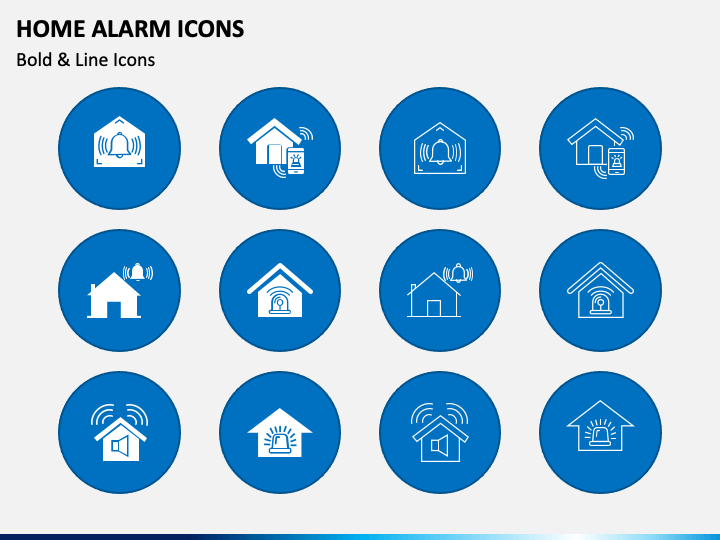 HOME ALARM ICONS
Bold & Line Icons